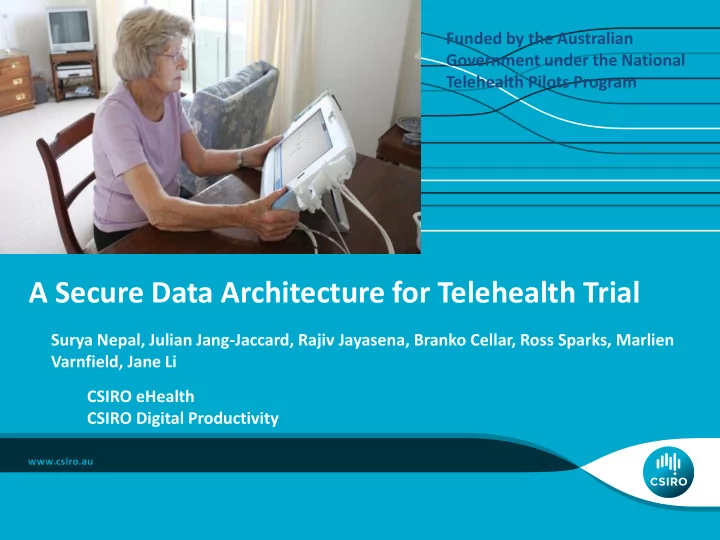 Funded by the Australian Government under the National Telehealth Pilots Program

A Secure Data Architecture for Telehealth Trial

Surya Nepal, Julian Jang-Jaccard, Rajiv Jayasena, Branko Cellar, Ross Sparks, Marlien Varnfield, Jane Li

CSIRO eHealth
CSIRO Digital Productivity

www.csiro.au

CSIRO